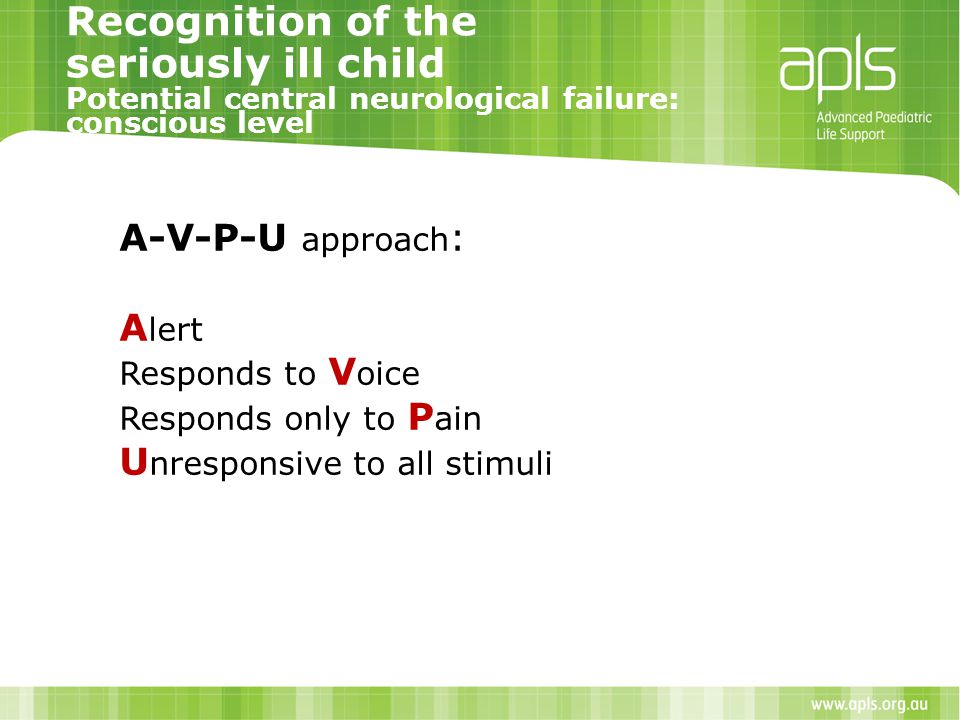 Recognition of the seriously ill child
Potential central neurological failure: conscious level

apls
Advanced Paediatric Life Support

A-V-P-U approach:

Alert
Responds to Voice
Responds only to Pain
Unresponsive to all stimuli

www.apls.org.au